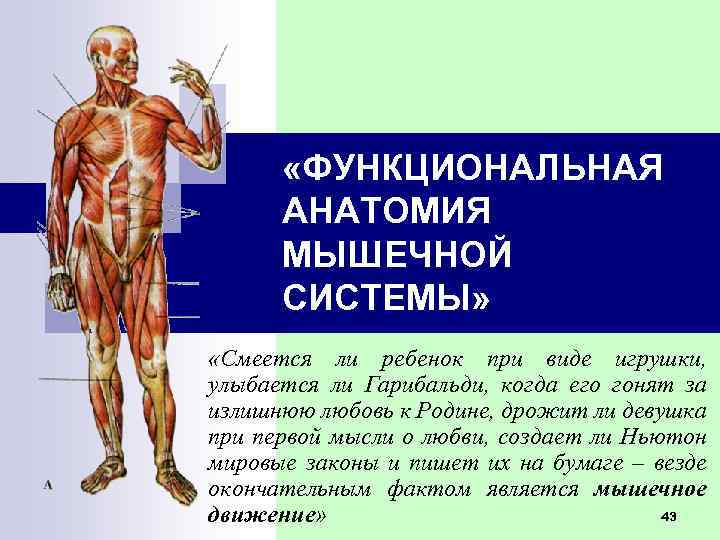 «ФУНКЦИОНАЛЬНАЯ АНАТОМИЯ МЫШЕЧНОЙ СИСТЕМЫ»

«Смеется ли ребенок при виде игрушки, улыбается ли Гарибальди, когда его гонят за излишнюю любовь к Родине, дрожит ли девушка при первой мысли о любви, создает ли Ньютон мировые законы и пишет их на бумаге – везде окончательным фактом является мышечное движение»

А

43